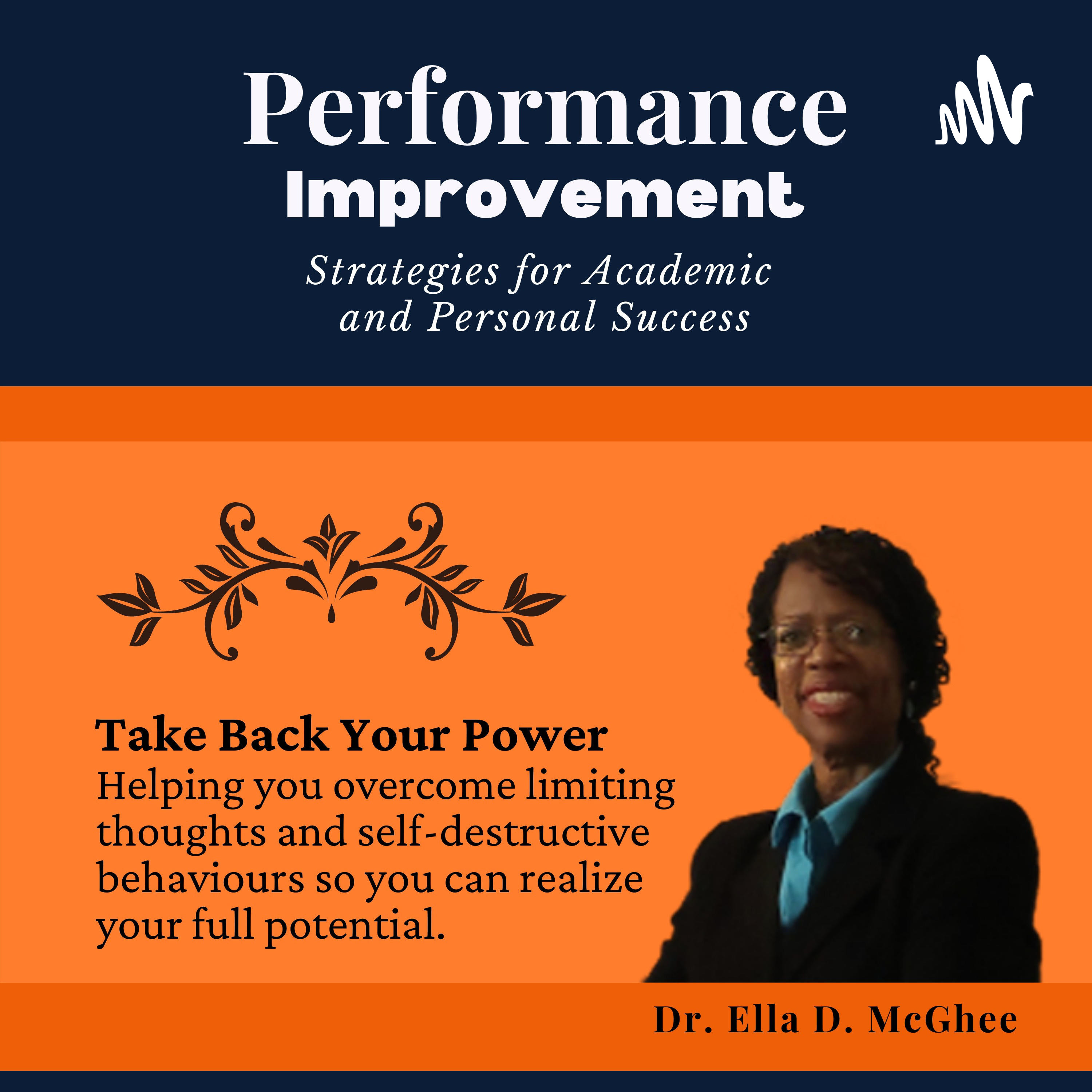 Performance
Improvement

Strategies for Academic and Personal Success

Take Back Your Power
Helping you overcome limiting thoughts and self-destructive behaviours so you can realize your full potential.

Dr. Ella D. McGhee